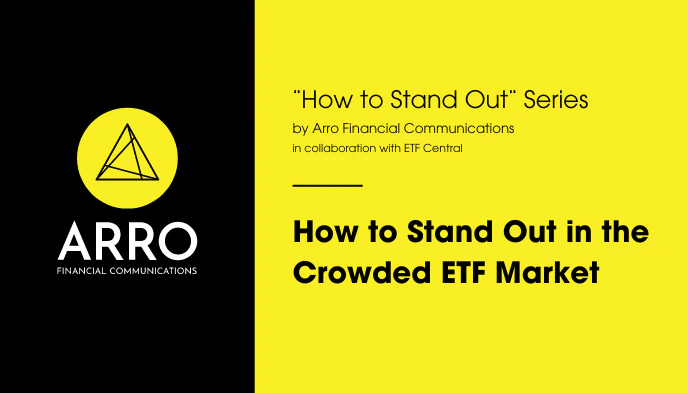 ARRO
FINANCIAL COMMUNICATIONS

"How to Stand Out" Series
by Arro Financial Communications
in collaboration with ETF Central

How to Stand Out in the Crowded ETF Market